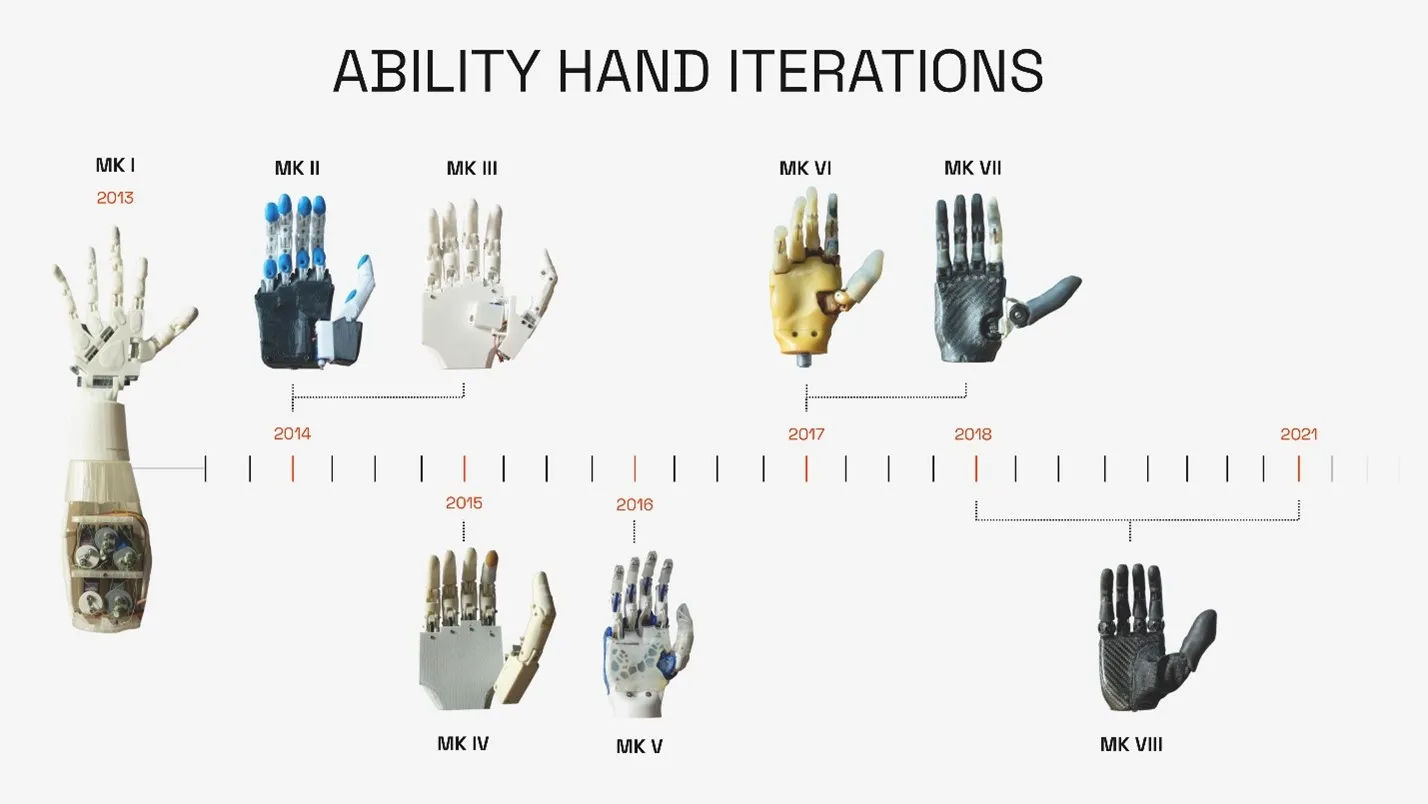 ABILITY HAND ITERATIONS

MK I
2013

MK II

MK III

MK VI

MK VII

2014

2017

2018

2021

2015

2016

MK IV

MK V

MK VIII